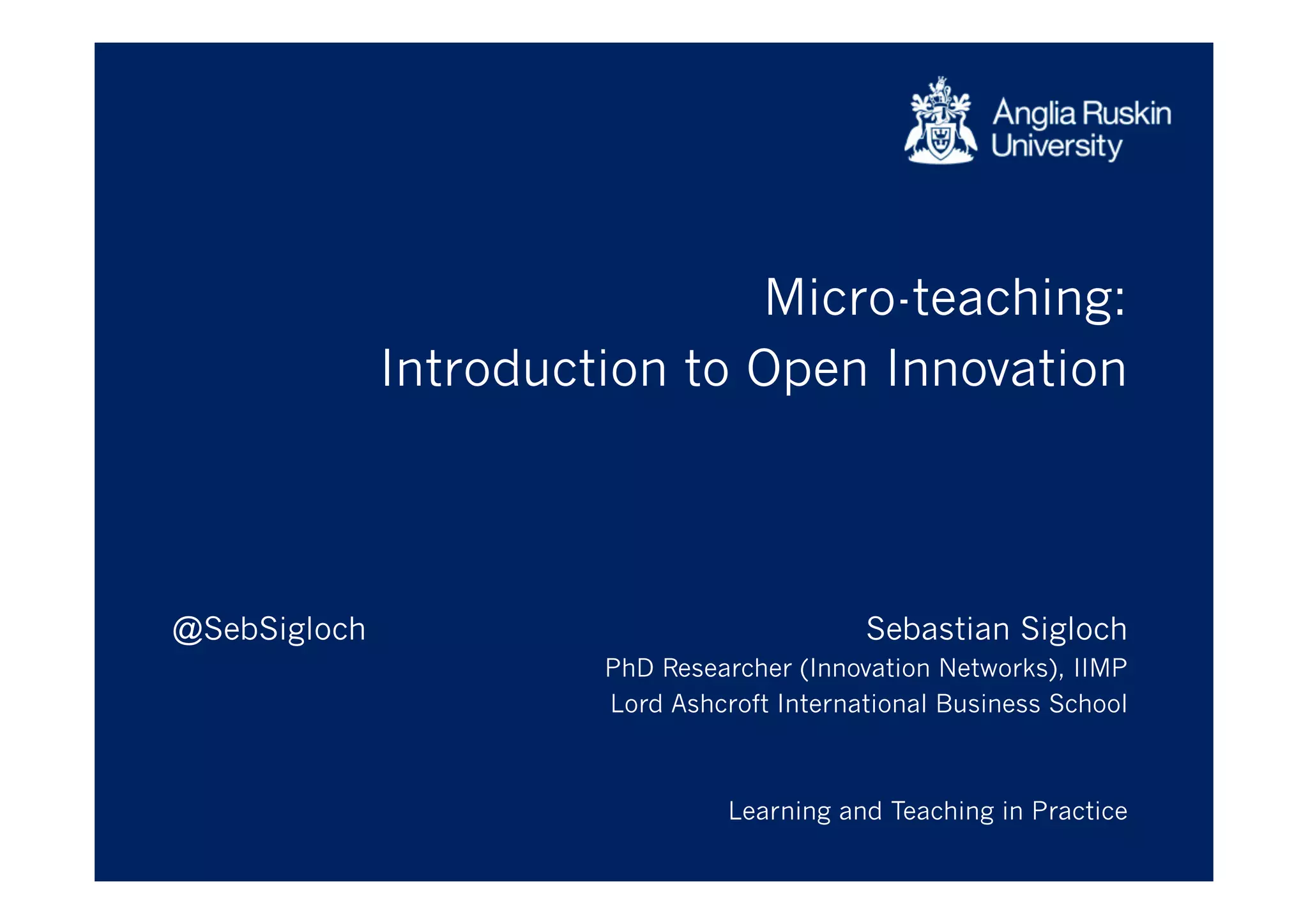 Anglia Ruskin University

Micro-teaching:
Introduction to Open Innovation

@SebSigloch

Sebastian Sigloch
PhD Researcher (Innovation Networks), IIMP
Lord Ashcroft International Business School

Learning and Teaching in Practice